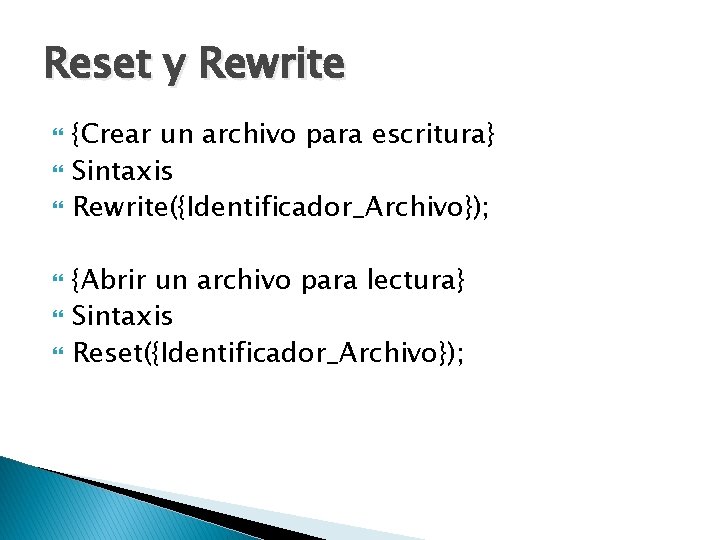 Reset y Rewrite

{Crear un archivo para escritura}
Sintaxis
Rewrite({Identificador_Archivo});

{Abrir un archivo para lectura}
Sintaxis
Reset({Identificador_Archivo});